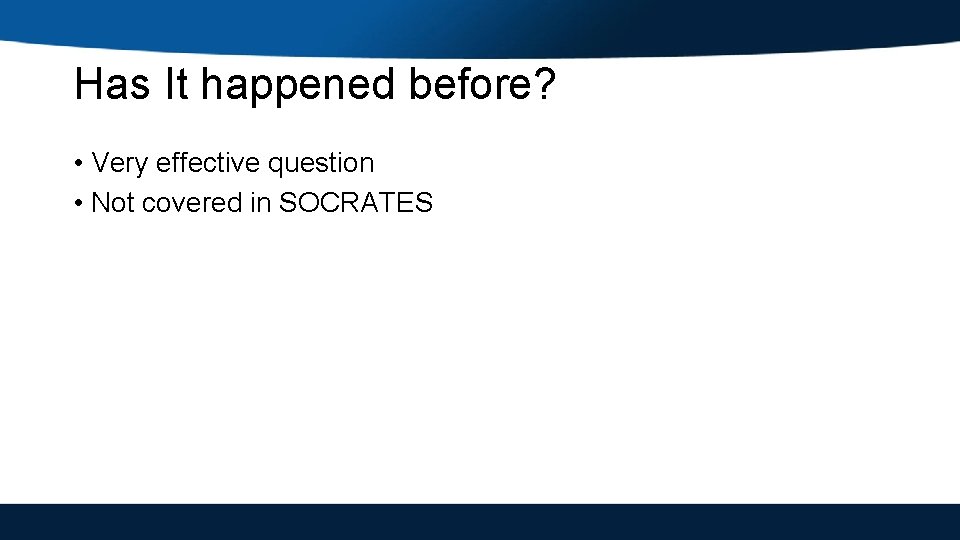 Has It happened before?

• Very effective question
• Not covered in SOCRATES